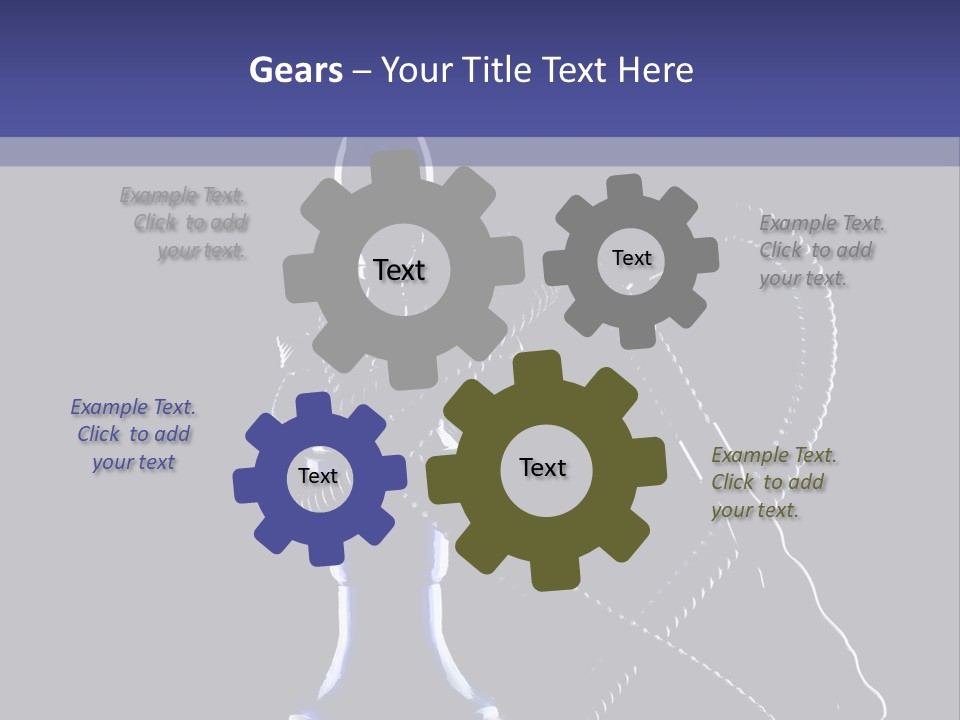 Gears – Your Title Text Here

Example Text. Click to add your text.

Text

Text

Example Text. Click to add your text.

Example Text. Click to add your text

Text

Text

Example Text. Click to add your text.